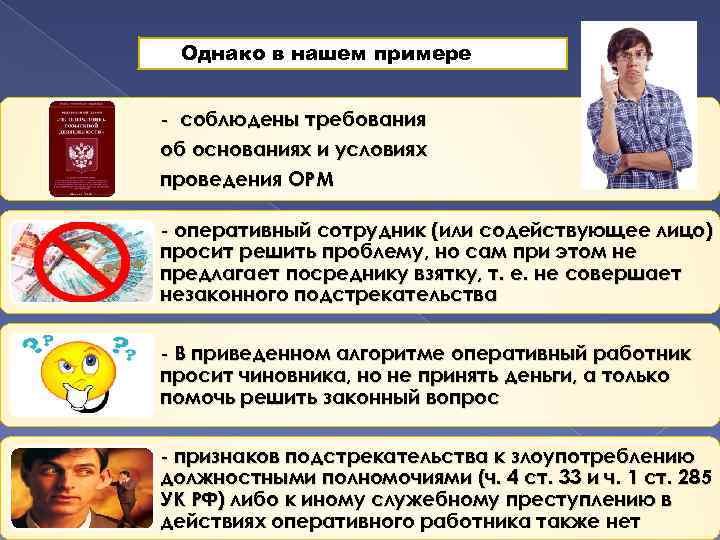 Однако в нашем примере

- соблюдены требования об основаниях и условиях проведения ОРМ

- оперативный сотрудник (или содействующее лицо) просит решить проблему, но сам при этом не предлагает посреднику взятку, т. е. не совершает незаконного подстрекательства

- В приведенном алгоритме оперативный работник просит чиновника, но не принять деньги, а только помочь решить законный вопрос

- признаков подстрекательства к злоупотреблению должностными полномочиями (ч. 4 ст. 33 и ч. 1 ст. 285 УК РФ) либо к иному служебному преступлению в действиях оперативного работника также нет